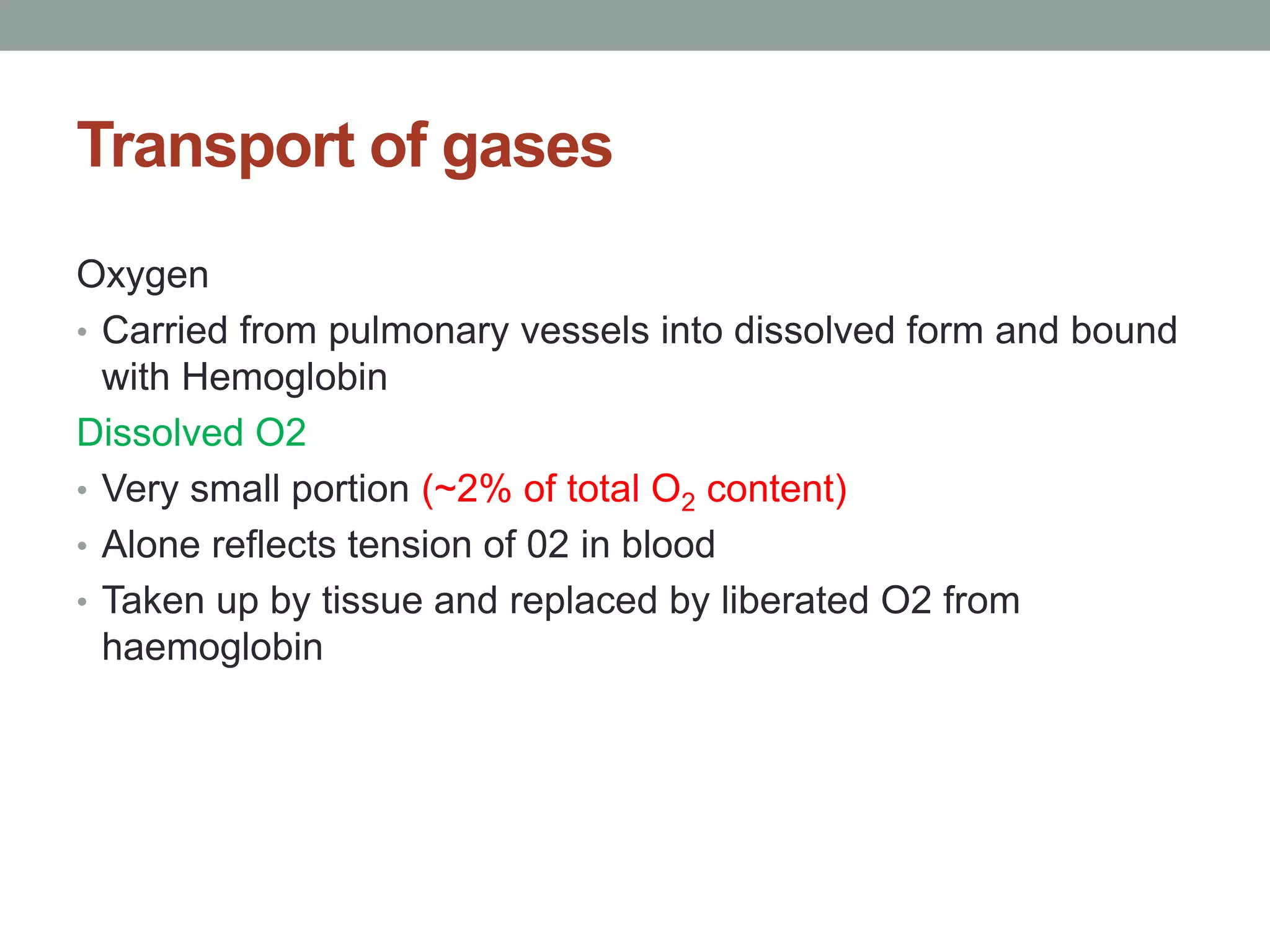 Transport of gases

Oxygen

• Carried from pulmonary vessels into dissolved form and bound with Hemoglobin

Dissolved O2

• Very small portion (~2% of total $O_2$ content)

• Alone reflects tension of 02 in blood

• Taken up by tissue and replaced by liberated O2 from haemoglobin